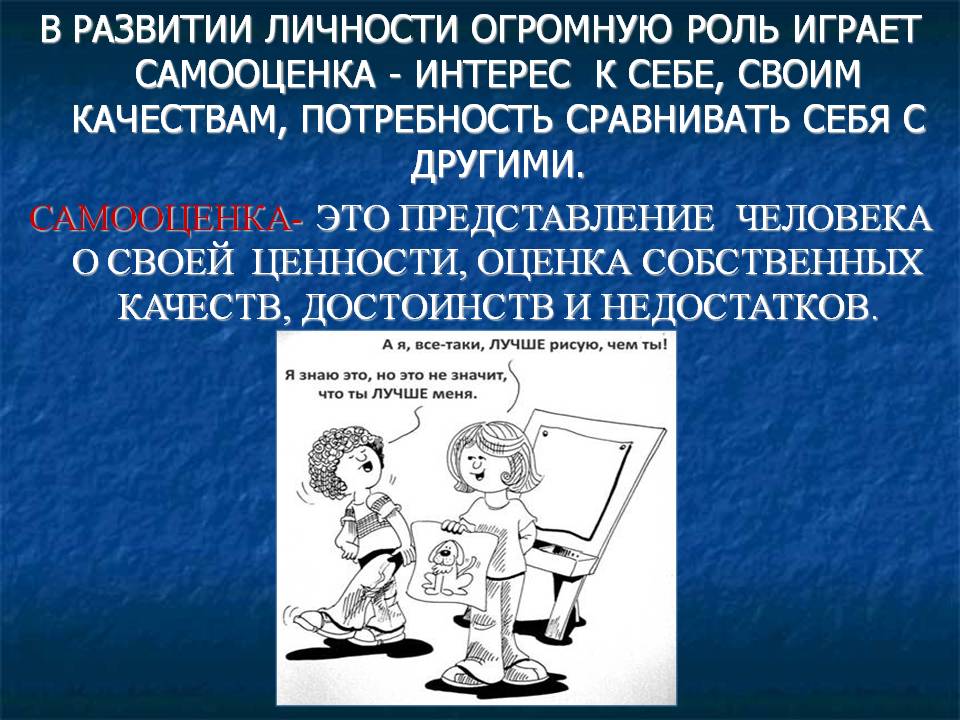 В РАЗВИТИИ ЛИЧНОСТИ ОГРОМНУЮ РОЛЬ ИГРАЕТ САМООЦЕНКА - ИНТЕРЕС К СЕБЕ, СВОИМ КАЧЕСТВАМ, ПОТРЕБНОСТЬ СРАВНИВАТЬ СЕБЯ С ДРУГИМИ.

САМООЦЕНКА- ЭТО ПРЕДСТАВЛЕНИЕ ЧЕЛОВЕКА О СВОЕЙ ЦЕННОСТИ, ОЦЕНКА СОБСТВЕННЫХ КАЧЕСТВ, ДОСТОИНСТВ И НЕДОСТАТКОВ.

А я, все-таки, ЛУЧШЕ рисую, чем ты!

Я знаю это, но это не значит, что ты ЛУЧШЕ меня.